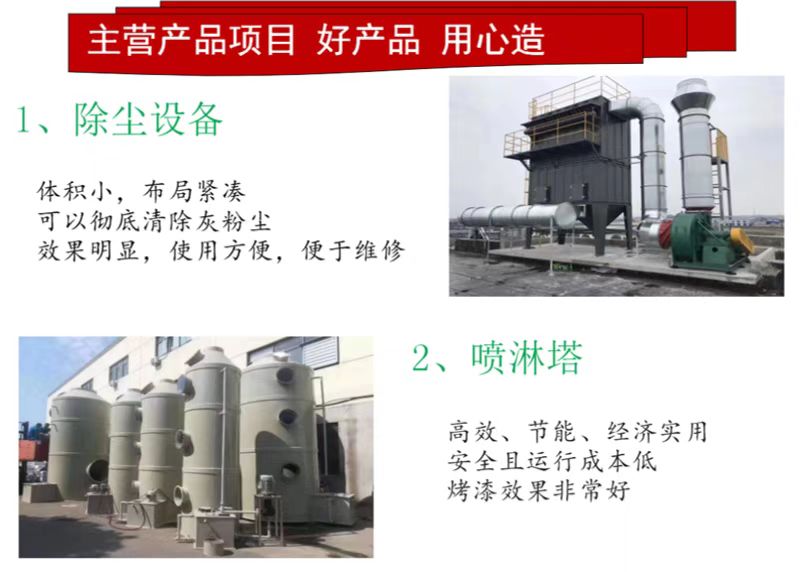 主营产品项目 好产品 用心造

1、除尘设备

体积小，布局紧凑
可以彻底清除灰粉尘
效果明显，使用方便，便于维修

2、喷淋塔

高效、节能、经济实用
安全且运行成本低
烤漆效果非常好